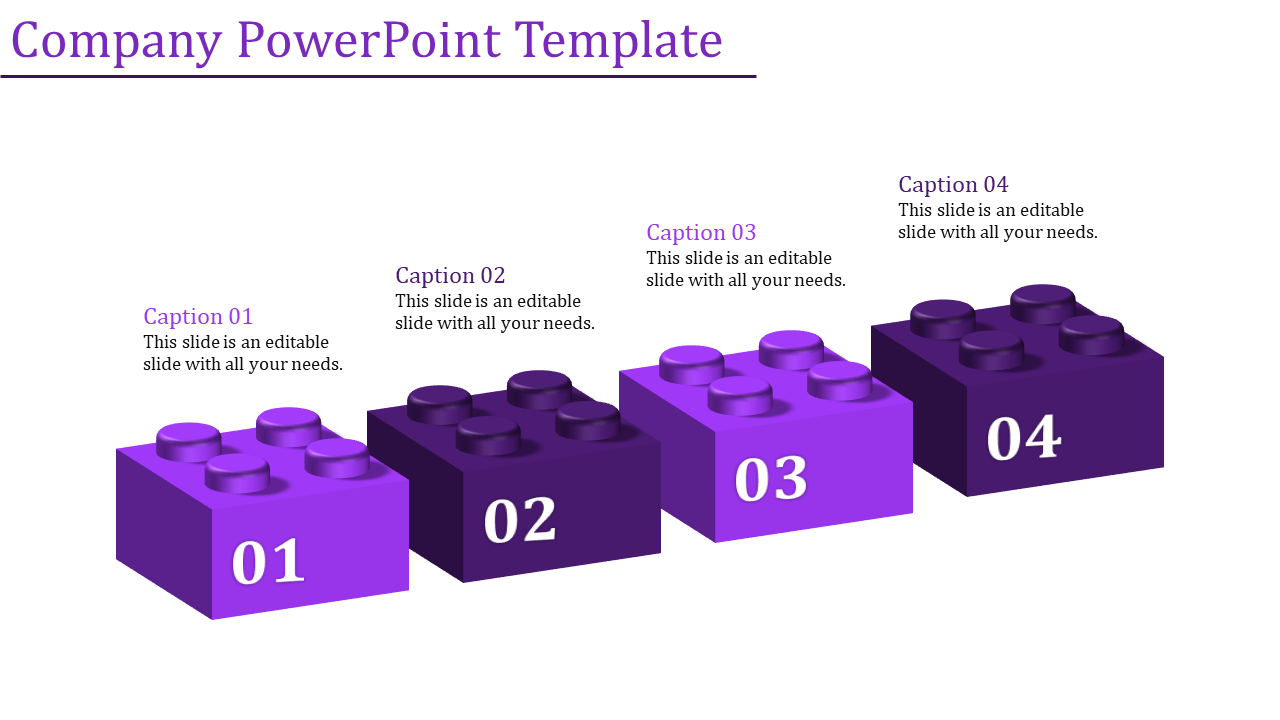 Company PowerPoint Template

Caption 01
This slide is an editable slide with all your needs.

Caption 02
This slide is an editable slide with all your needs.

Caption 03
This slide is an editable slide with all your needs.

Caption 04
This slide is an editable slide with all your needs.

01

02

03

04